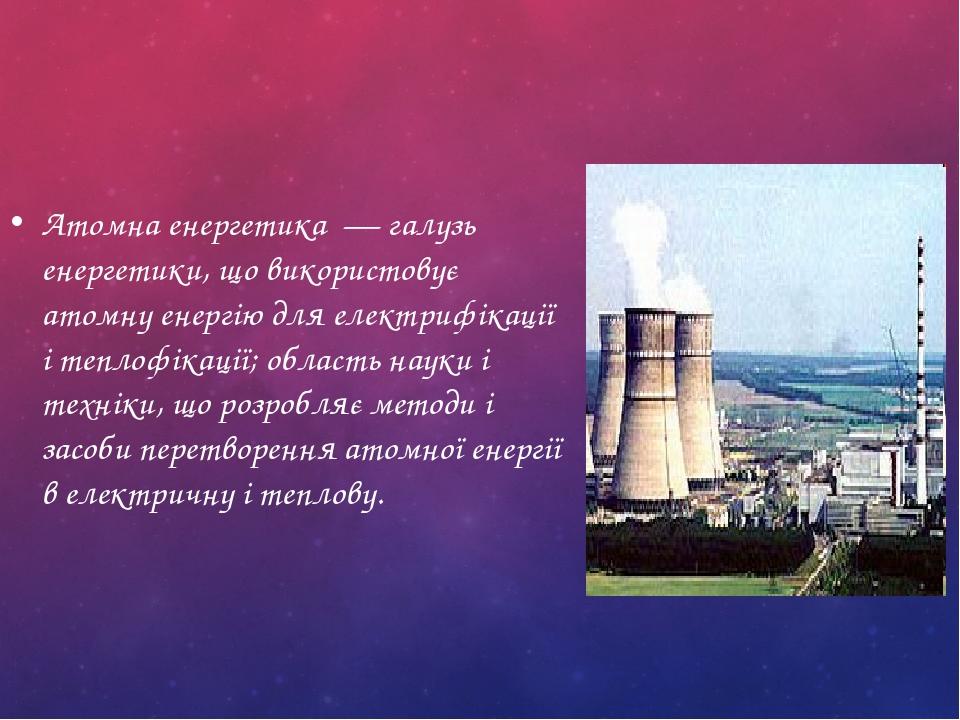 • Атомна енергетика — галузь енергетики, що використовує атомну енергію для електрифікації і теплофікації; область науки і техніки, що розробляє методи і засоби перетворення атомної енергії в електричну і теплову.